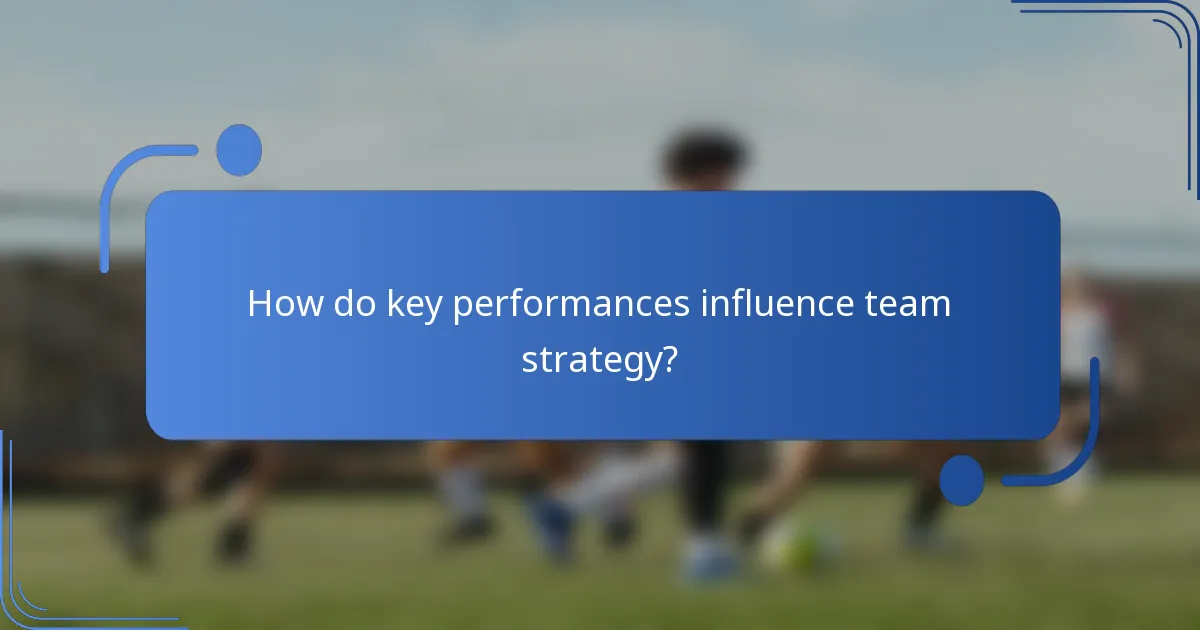 How do key performances influence team strategy?